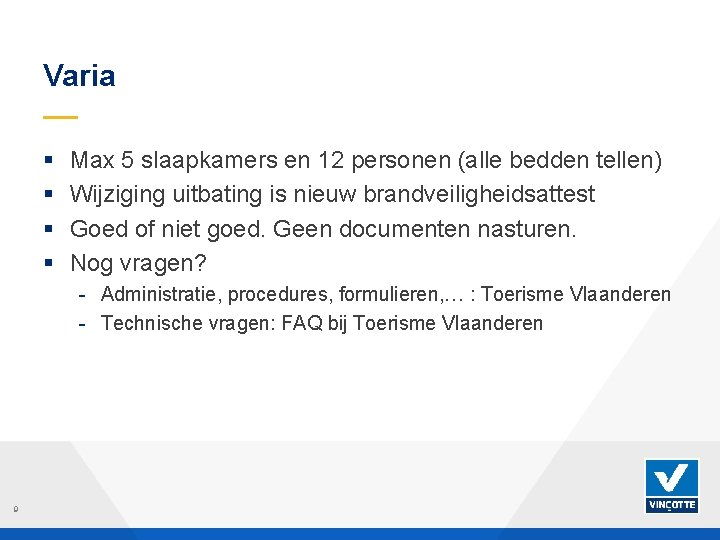 Varia

- Max 5 slaapkamers en 12 personen (alle bedden tellen)
- Wijziging uitbating is nieuw brandveiligheidsattest
- Goed of niet goed. Geen documenten nasturen.
- Nog vragen?
  - Administratie, procedures, formulieren,… : Toerisme Vlaanderen
  - Technische vragen: FAQ bij Toerisme Vlaanderen

9

VINÇOTTE